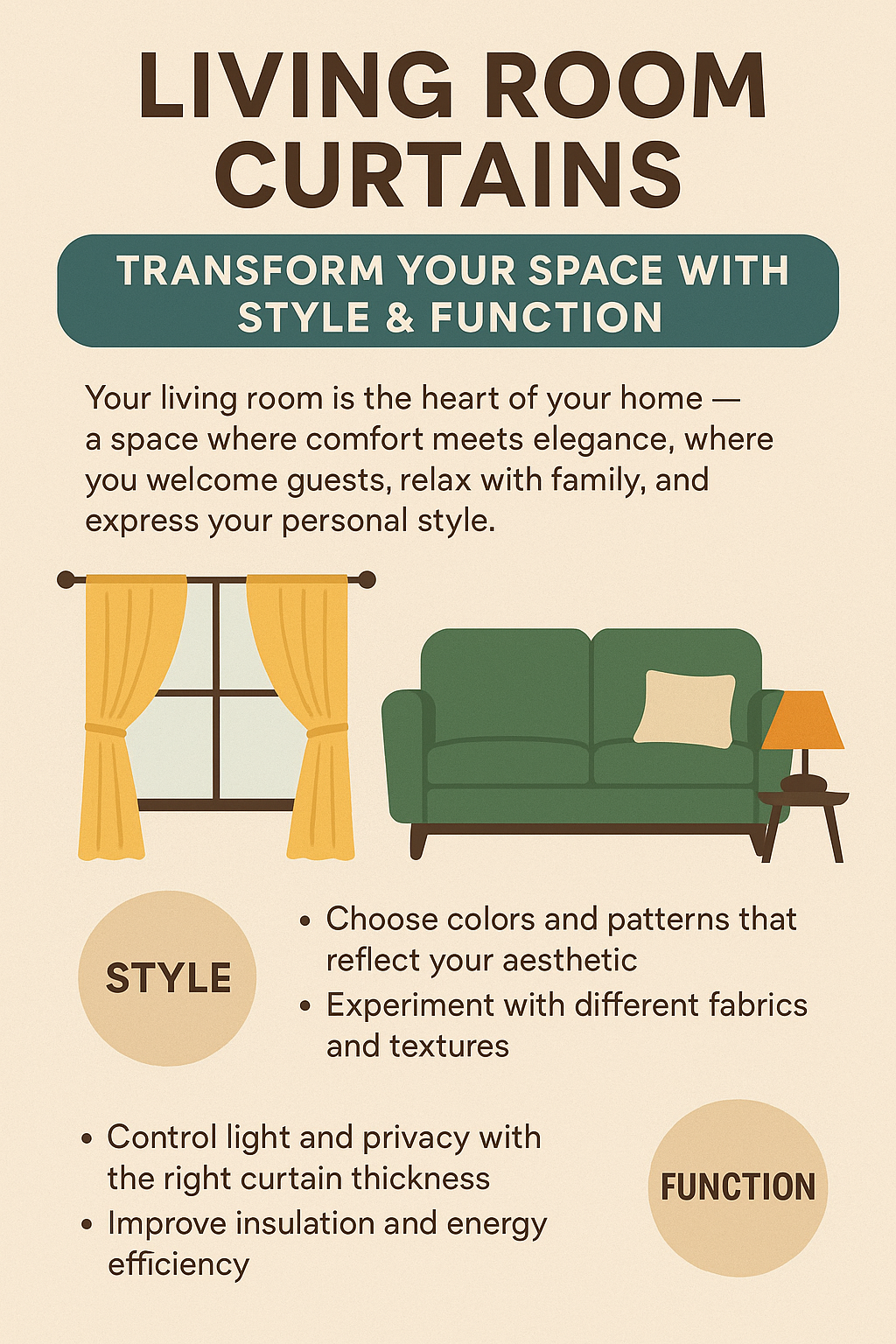 LIVING ROOM CURTAINS

TRANSFORM YOUR SPACE WITH STYLE & FUNCTION

Your living room is the heart of your home — a space where comfort meets elegance, where you welcome guests, relax with family, and express your personal style.

STYLE

• Choose colors and patterns that reflect your aesthetic
• Experiment with different fabrics and textures

• Control light and privacy with the right curtain thickness
• Improve insulation and energy efficiency

FUNCTION